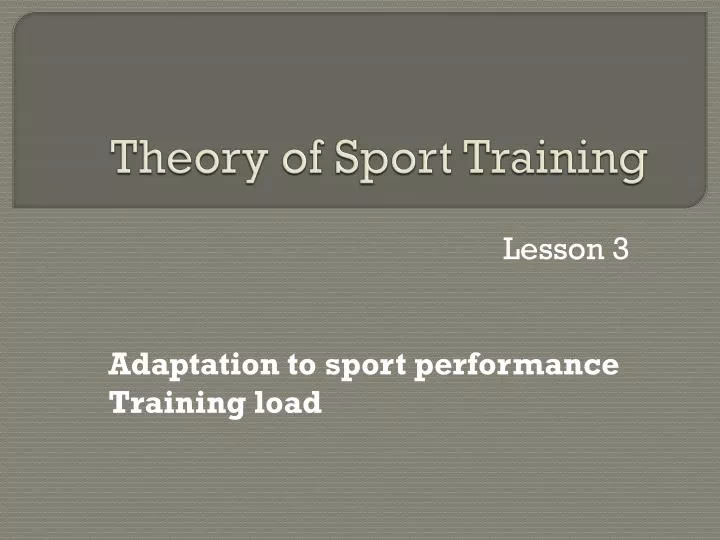 Theory of Sport Training

Lesson 3

Adaptation to sport performance
Training load